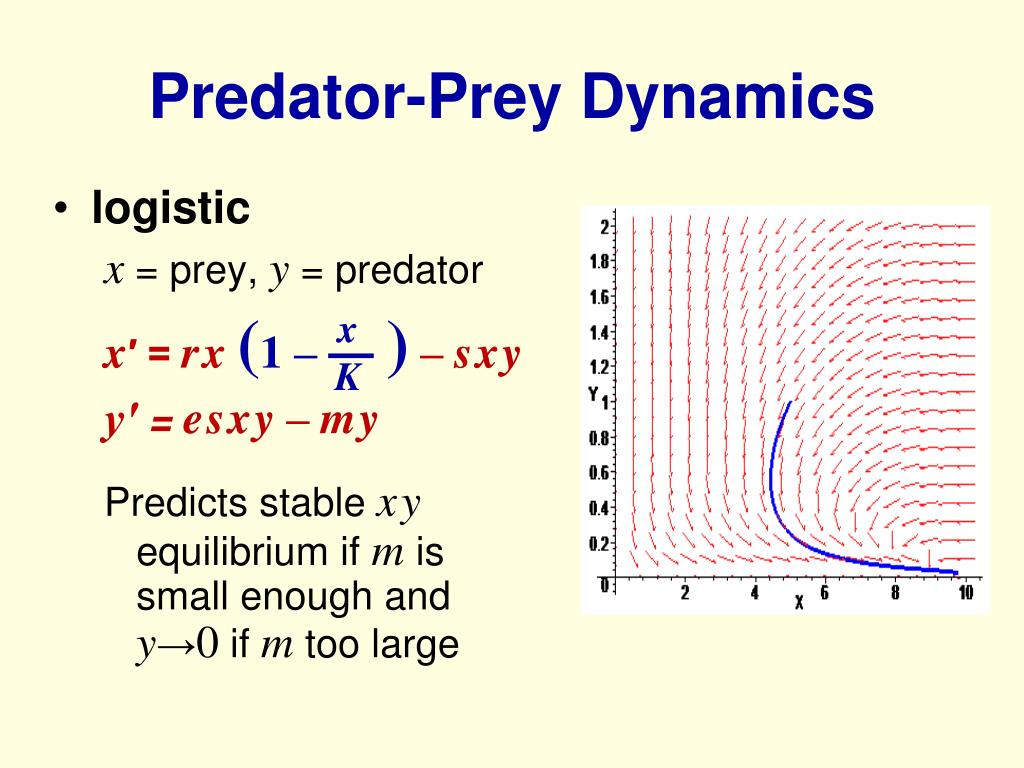 Predator-Prey Dynamics

• logistic

$x$ = prey, $y$ = predator

$x' = rx\left(1 - \frac{x}{K}\right) - sxy$

$y' = esxy - my$

Predicts stable $xy$ equilibrium if $m$ is small enough and $y \to 0$ if $m$ too large

2
1.8
1.6
1.4
1.2
Y 1
0.8
0.6
0.4
0.2
0
2
4
X
6
8
10